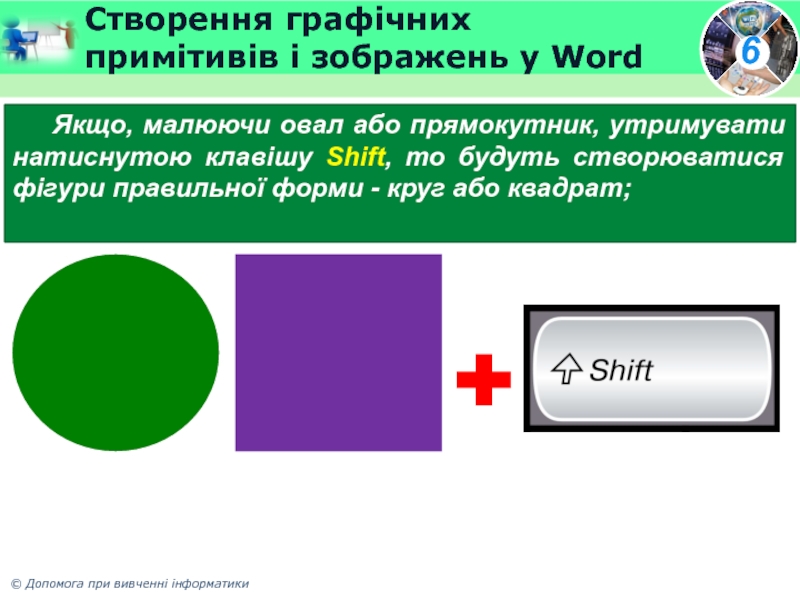 Створення графічних примітивів і зображень у Word

6

Якщо, малюючи овал або прямокутник, утримувати натиснутою клавішу Shift, то будуть створюватися фігури правильної форми - круг або квадрат;

Shift

© Допомога при вивченні інформатики